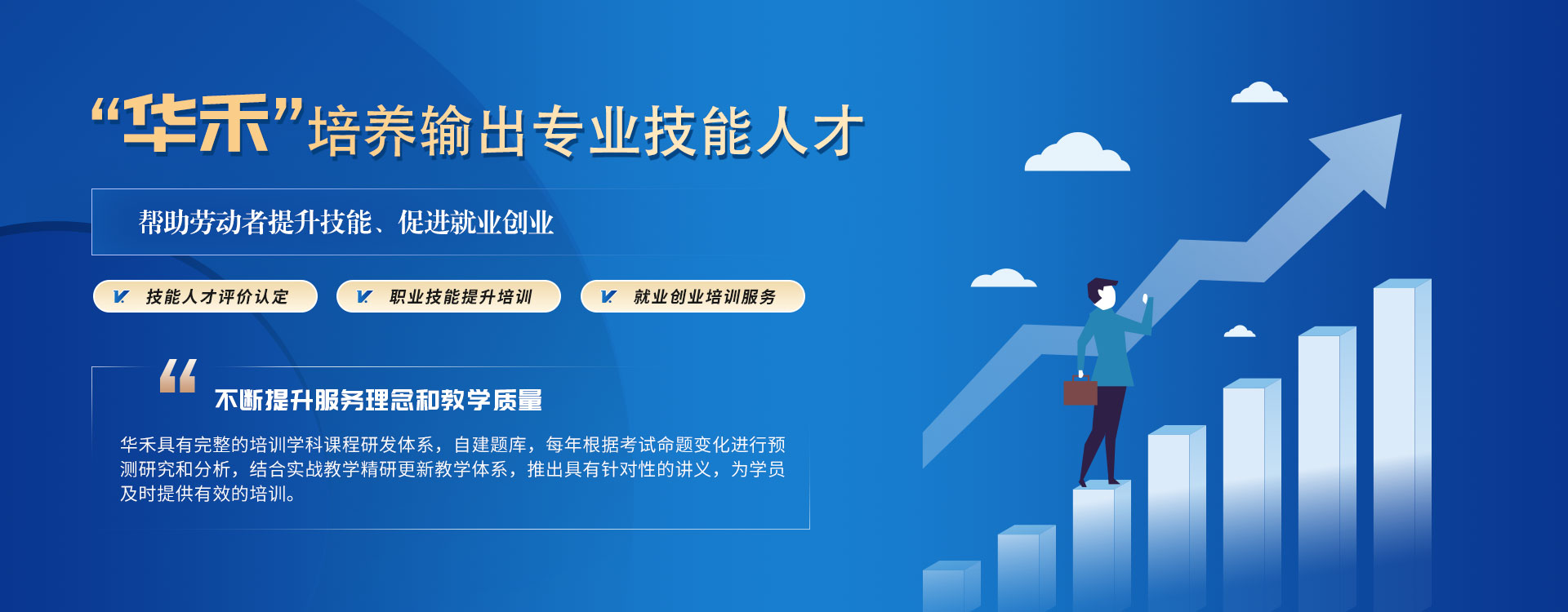 “华禾”培养输出专业技能人才

帮助劳动者提升技能、促进就业创业

技能人才评价认定

职业技能提升培训

就业创业培训服务

不断提升服务理念和教学质量

华禾具有完整的培训学科课程研发体系，自建题库，每年根据考试命题变化进行预测研究和分析，结合实战教学精研更新教学体系，推出具有针对性的讲义，为学员及时提供有效的培训。